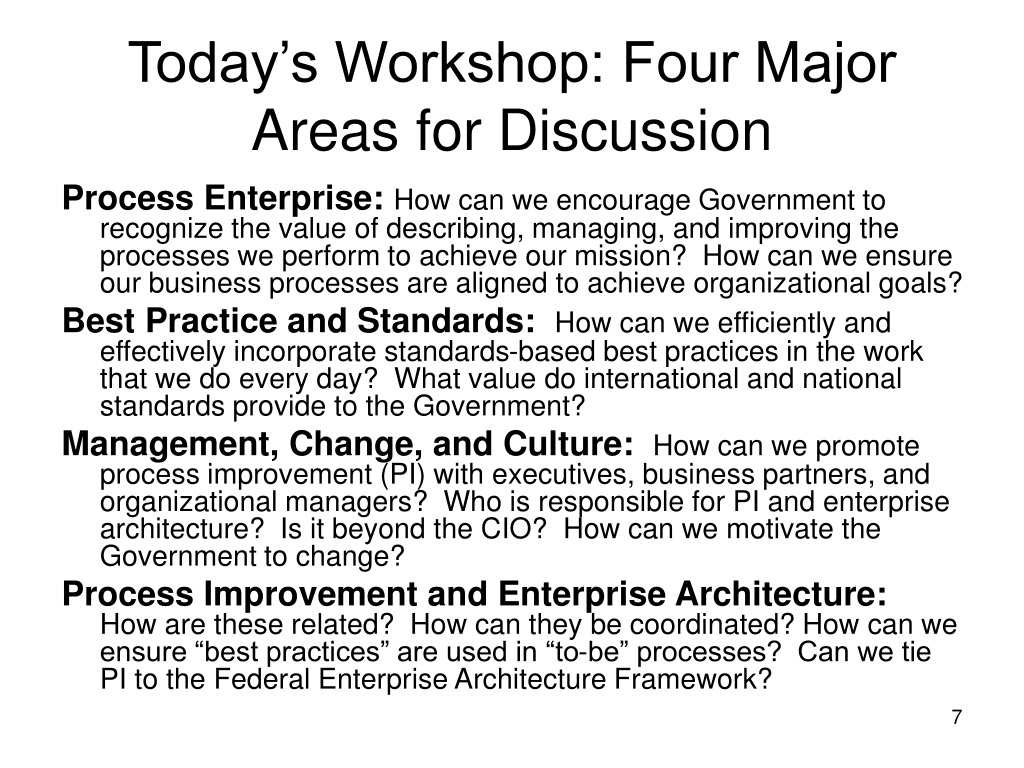 Today’s Workshop: Four Major Areas for Discussion

Process Enterprise: How can we encourage Government to recognize the value of describing, managing, and improving the processes we perform to achieve our mission? How can we ensure our business processes are aligned to achieve organizational goals?

Best Practice and Standards: How can we efficiently and effectively incorporate standards-based best practices in the work that we do every day? What value do international and national standards provide to the Government?

Management, Change, and Culture: How can we promote process improvement (PI) with executives, business partners, and organizational managers? Who is responsible for PI and enterprise architecture? Is it beyond the CIO? How can we motivate the Government to change?

Process Improvement and Enterprise Architecture: How are these related? How can they be coordinated? How can we ensure “best practices” are used in “to-be” processes? Can we tie PI to the Federal Enterprise Architecture Framework?

7